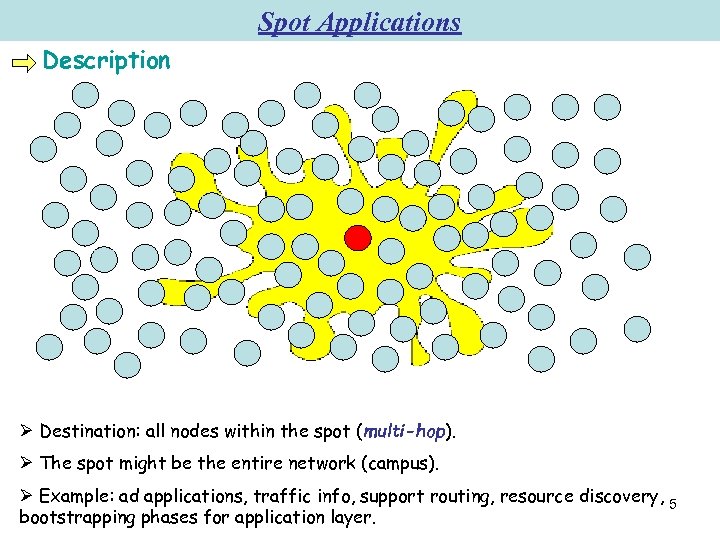 Spot Applications

Description

➢ Destination: all nodes within the spot (multi-hop).

➢ The spot might be the entire network (campus).

➢ Example: ad applications, traffic info, support routing, resource discovery, bootstrapping phases for application layer.

5